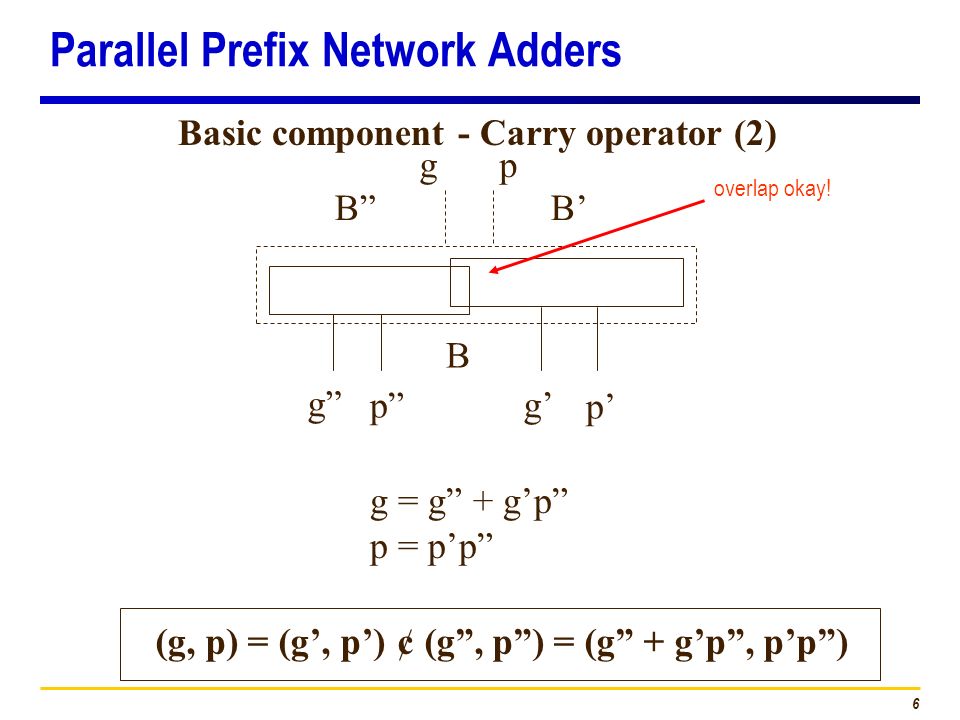 Parallel Prefix Network Adders

Basic component - Carry operator (2)

g p

B” B’

overlap okay!

B

g” p” g’ p’

g = g” + g’p”
p = p’p”

(g, p) = (g’, p’) ¢ (g”, p”) = (g” + g’p”, p’p”)

6